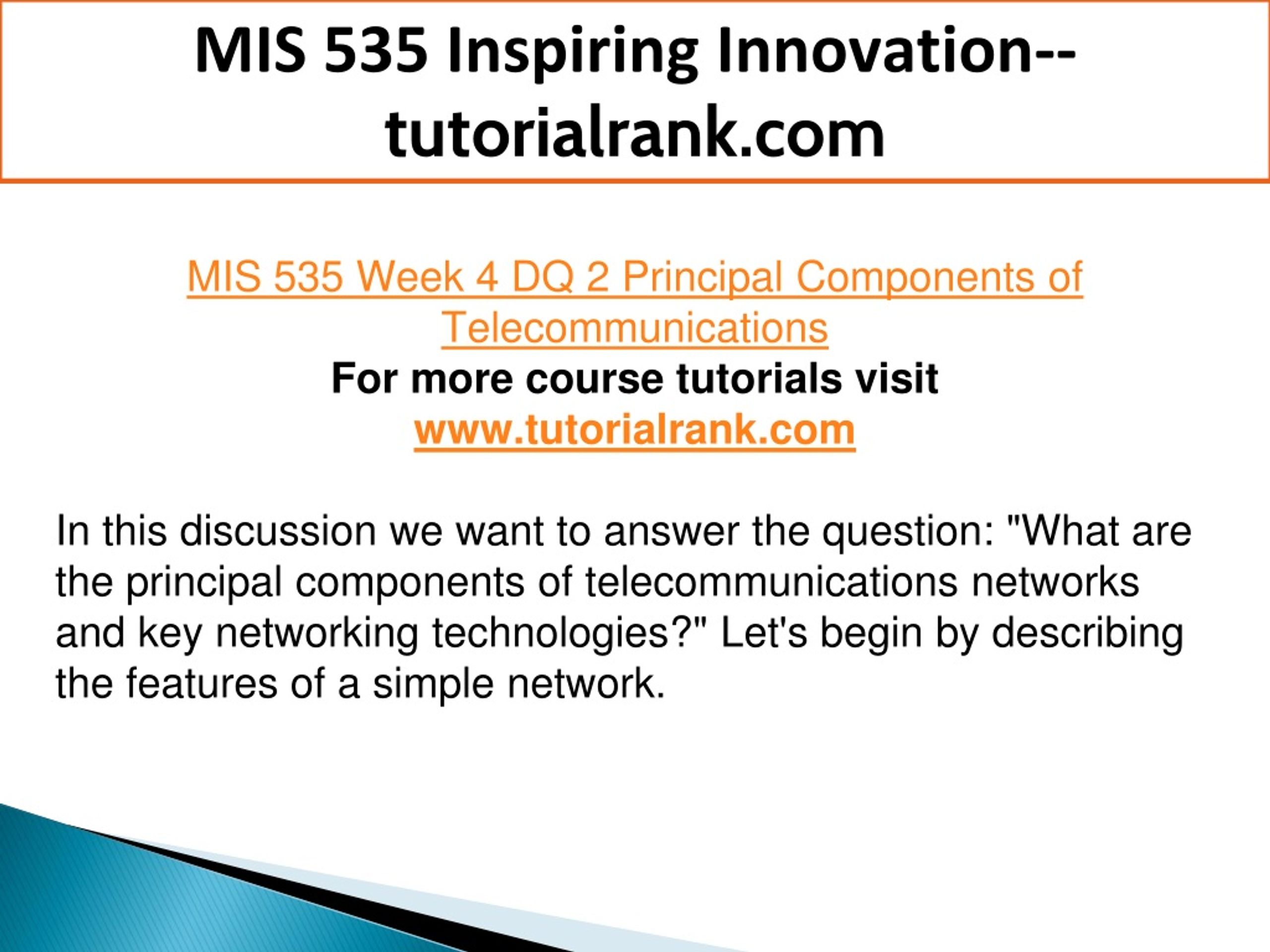 MIS 535 Inspiring Innovation--tutorialrank.com

MIS 535 Week 4 DQ 2 Principal Components of Telecommunications
For more course tutorials visit
www.tutorialrank.com

In this discussion we want to answer the question: "What are the principal components of telecommunications networks and key networking technologies?" Let's begin by describing the features of a simple network.